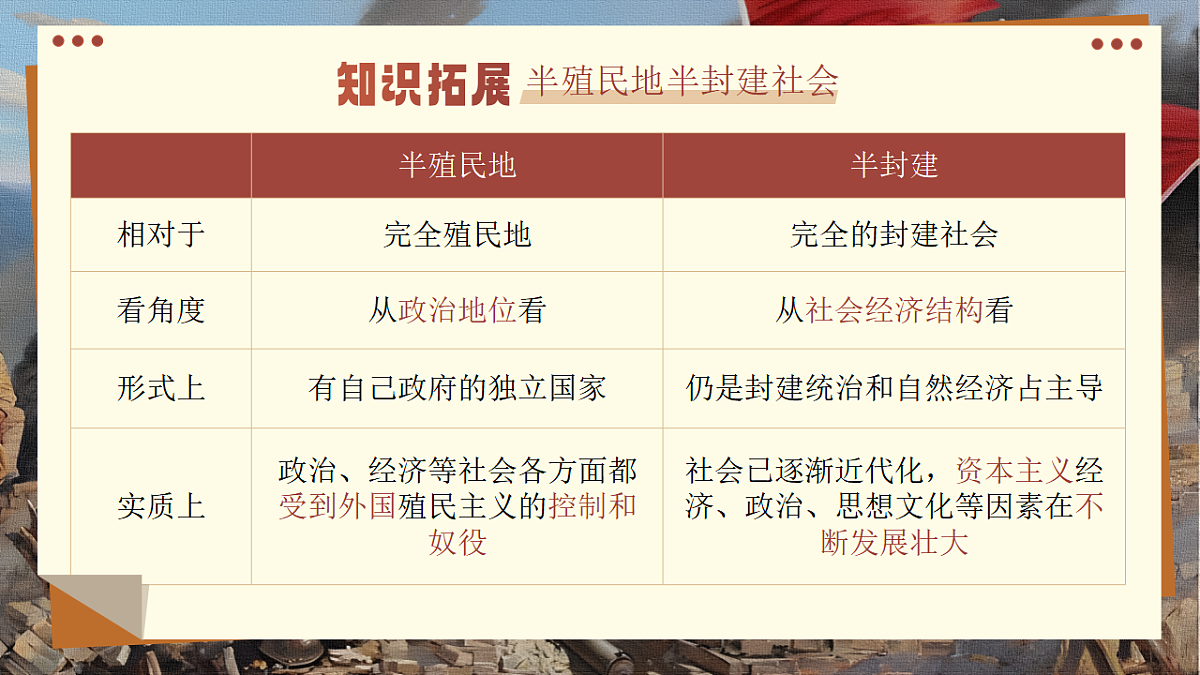 知识拓展 半殖民地半封建社会

|  | 半殖民地 | 半封建 |
|---|---|---|
| 相对于 | 完全殖民地 | 完全的封建社会 |
| 看角度 | 从政治地位看 | 从社会经济结构看 |
| 形式上 | 有自己政府的独立国家 | 仍是封建统治和自然经济占主导 |
| 实质上 | 政治、经济等社会各方面都受到外国殖民主义的控制和奴役 | 社会已逐渐近代化，资本主义经济、政治、思想文化等因素在不断发展壮大 |